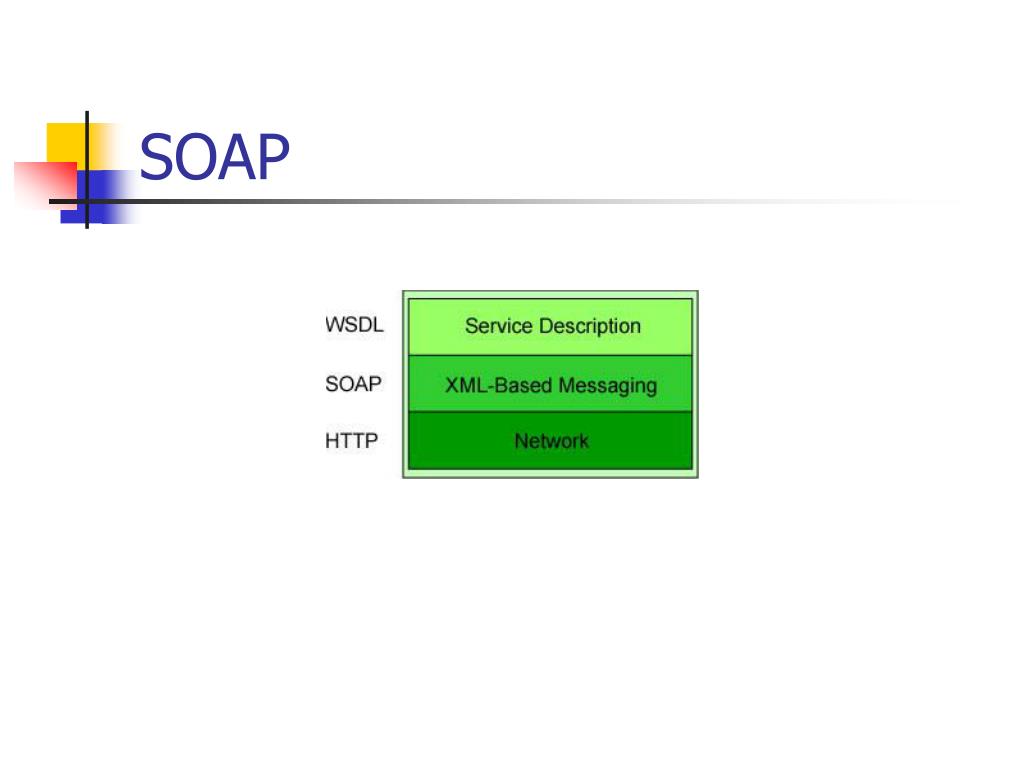 SOAP

WSDL Service Description
SOAP XML-Based Messaging
HTTP Network